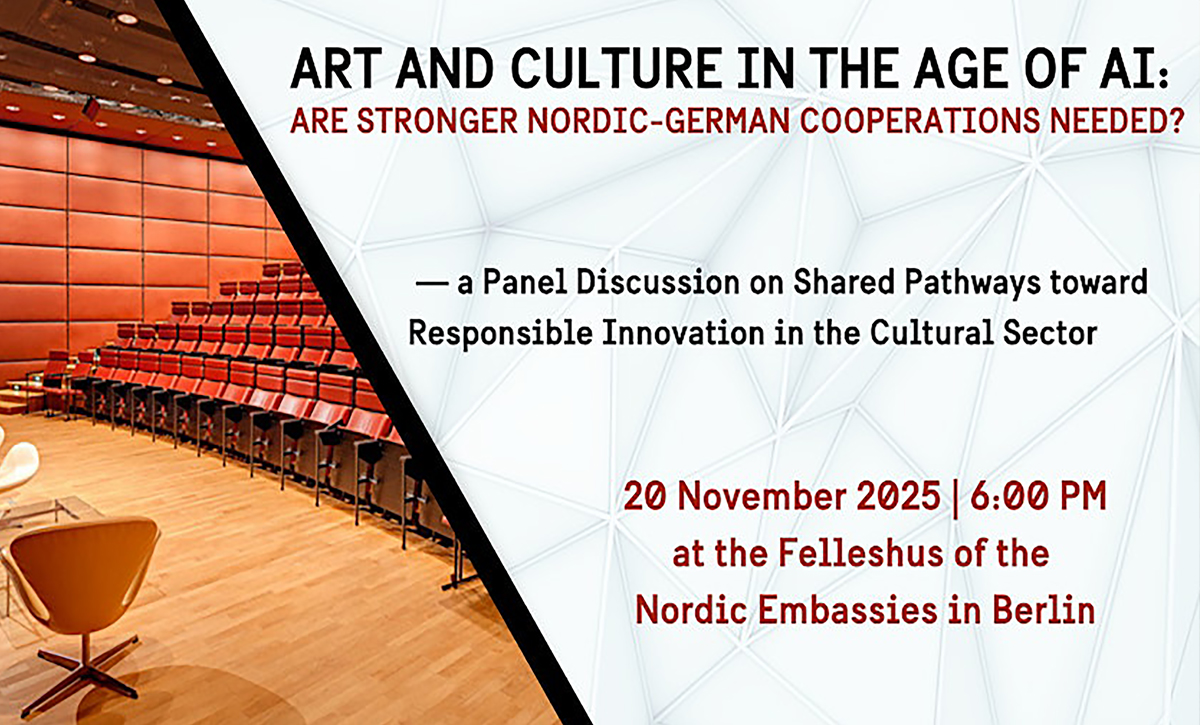 ART AND CULTURE IN THE AGE OF AI:
ARE STRONGER NORDIC-GERMAN COOPERATIONS NEEDED?

— a Panel Discussion on Shared Pathways toward Responsible Innovation in the Cultural Sector

20 November 2025 | 6:00 PM
at the Felleshus of the Nordic Embassies in Berlin